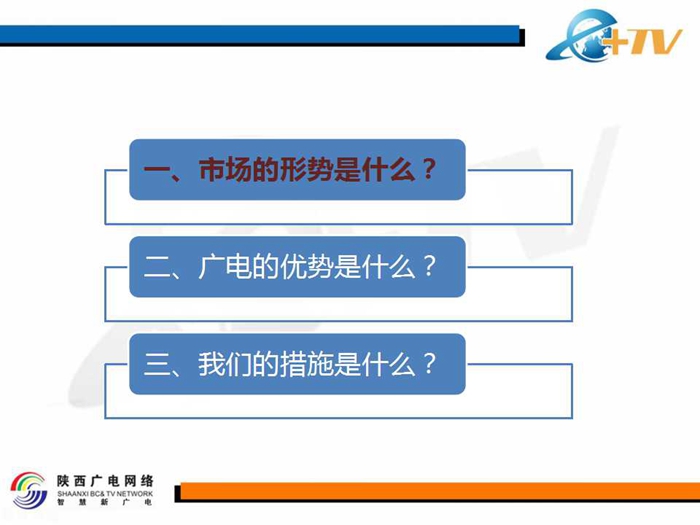 e+TV

一、市场的形势是什么？

二、广电的优势是什么？

三、我们的措施是什么？

陕西广电网络
SHAANXI BC& TV NETWORK
智慧新广电